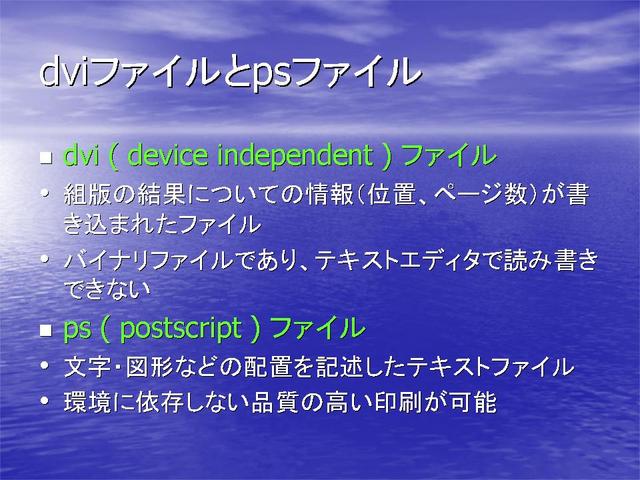 dviファイルとpsファイル

■ dvi ( device independent ) ファイル
• 組版の結果についての情報（位置、ページ数）が書き込まれたファイル
• バイナリファイルであり、テキストエディタで読み書きできない

■ ps ( postscript ) ファイル
• 文字・図形などの配置を記述したテキストファイル
• 環境に依存しない品質の高い印刷が可能